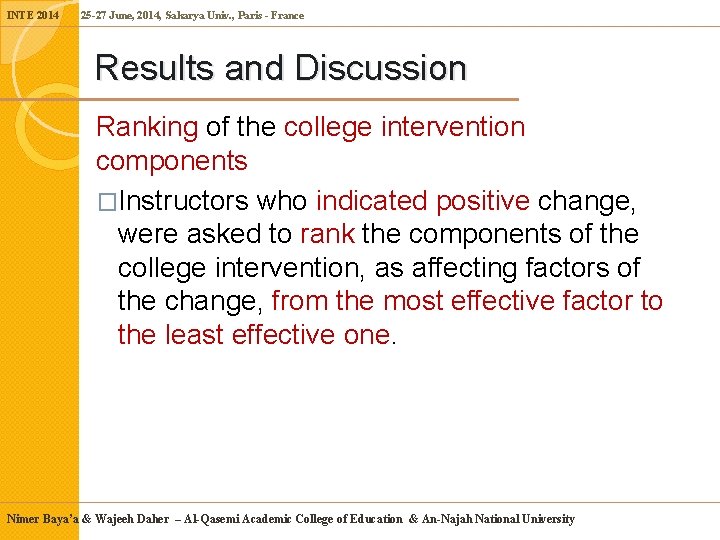 INTE 2014 25-27 June, 2014, Sakarya Univ., Paris - France

Results and Discussion

Ranking of the college intervention components

□Instructors who indicated positive change, were asked to rank the components of the college intervention, as affecting factors of the change, from the most effective factor to the least effective one.

Nimer Baya'a & Wajeeh Daher – Al-Qasemi Academic College of Education & An-Najah National University